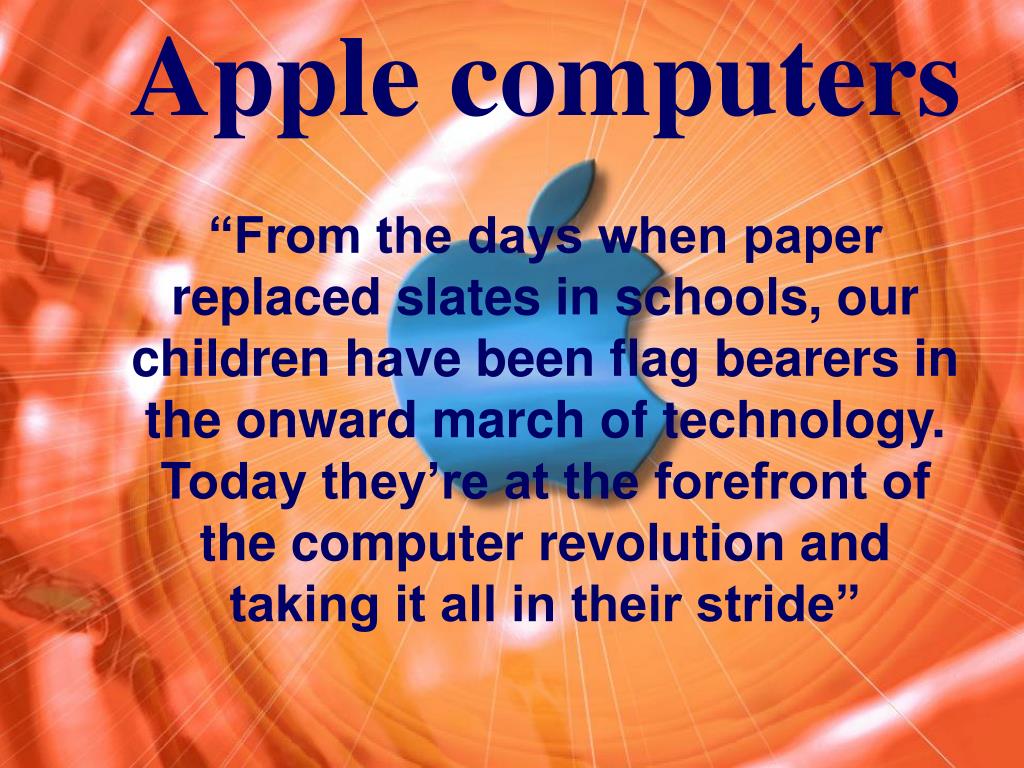 Apple computers

“From the days when paper replaced slates in schools, our children have been flag bearers in the onward march of technology. Today they’re at the forefront of the computer revolution and taking it all in their stride”